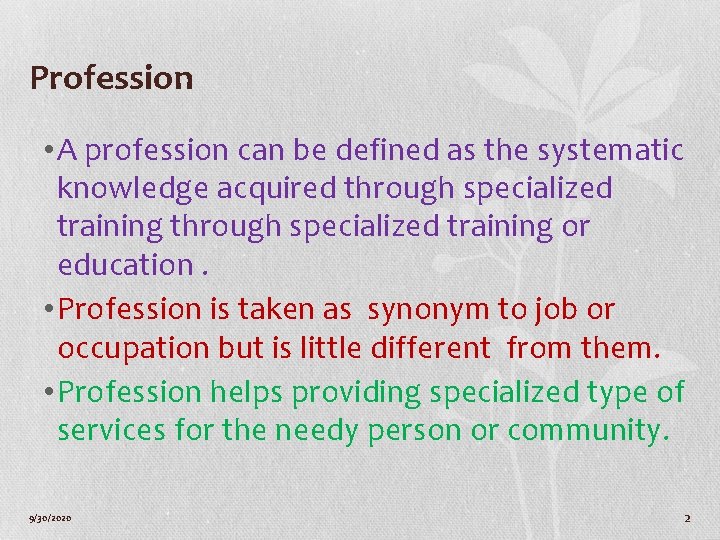 Profession

• A profession can be defined as the systematic knowledge acquired through specialized training through specialized training or education .

• Profession is taken as synonym to job or occupation but is little different from them.

• Profession helps providing specialized type of services for the needy person or community.

9/30/2020

2